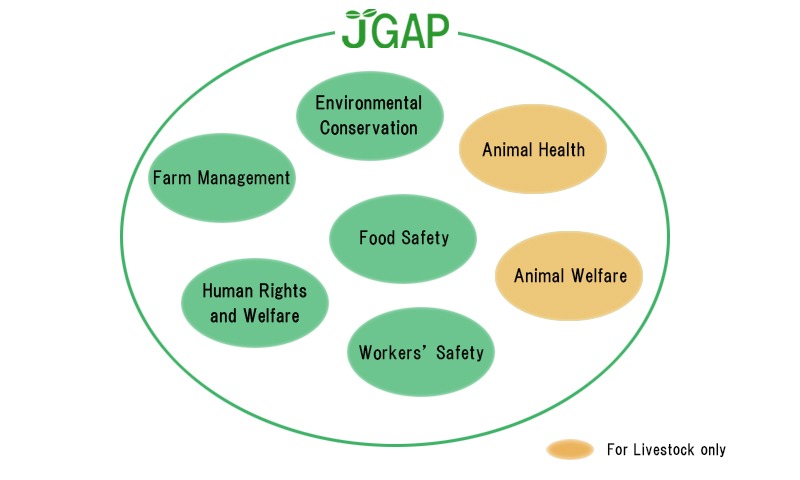 JGAP

Environmental Conservation

Animal Health

Farm Management

Food Safety

Animal Welfare

Human Rights and Welfare

Workers' Safety

For Livestock only